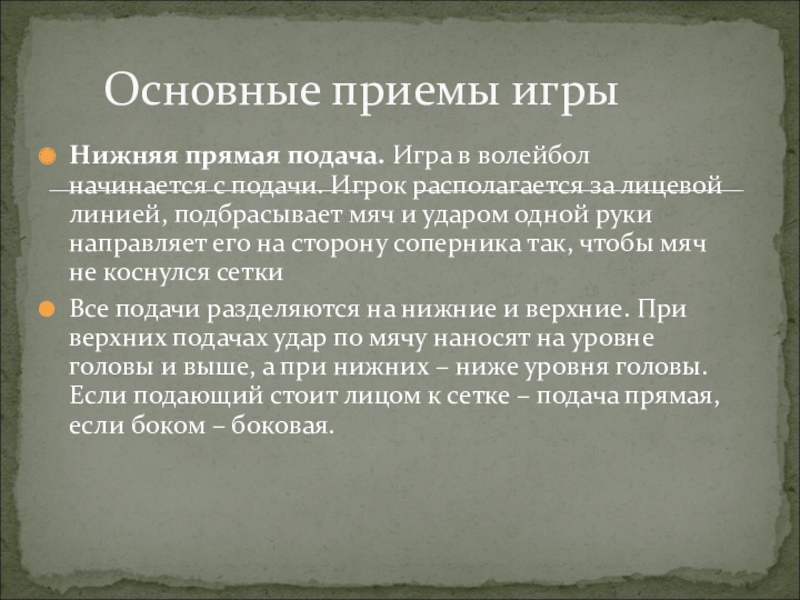 Основные приемы игры

Нижняя прямая подача. Игра в волейбол начинается с подачи. Игрок располагается за лицевой линией, подбрасывает мяч и ударом одной руки направляет его на сторону соперника так, чтобы мяч не коснулся сетки

Все подачи разделяются на нижние и верхние. При верхних подачах удар по мячу наносят на уровне головы и выше, а при нижних – ниже уровня головы. Если подающий стоит лицом к сетке – подача прямая, если боком – боковая.